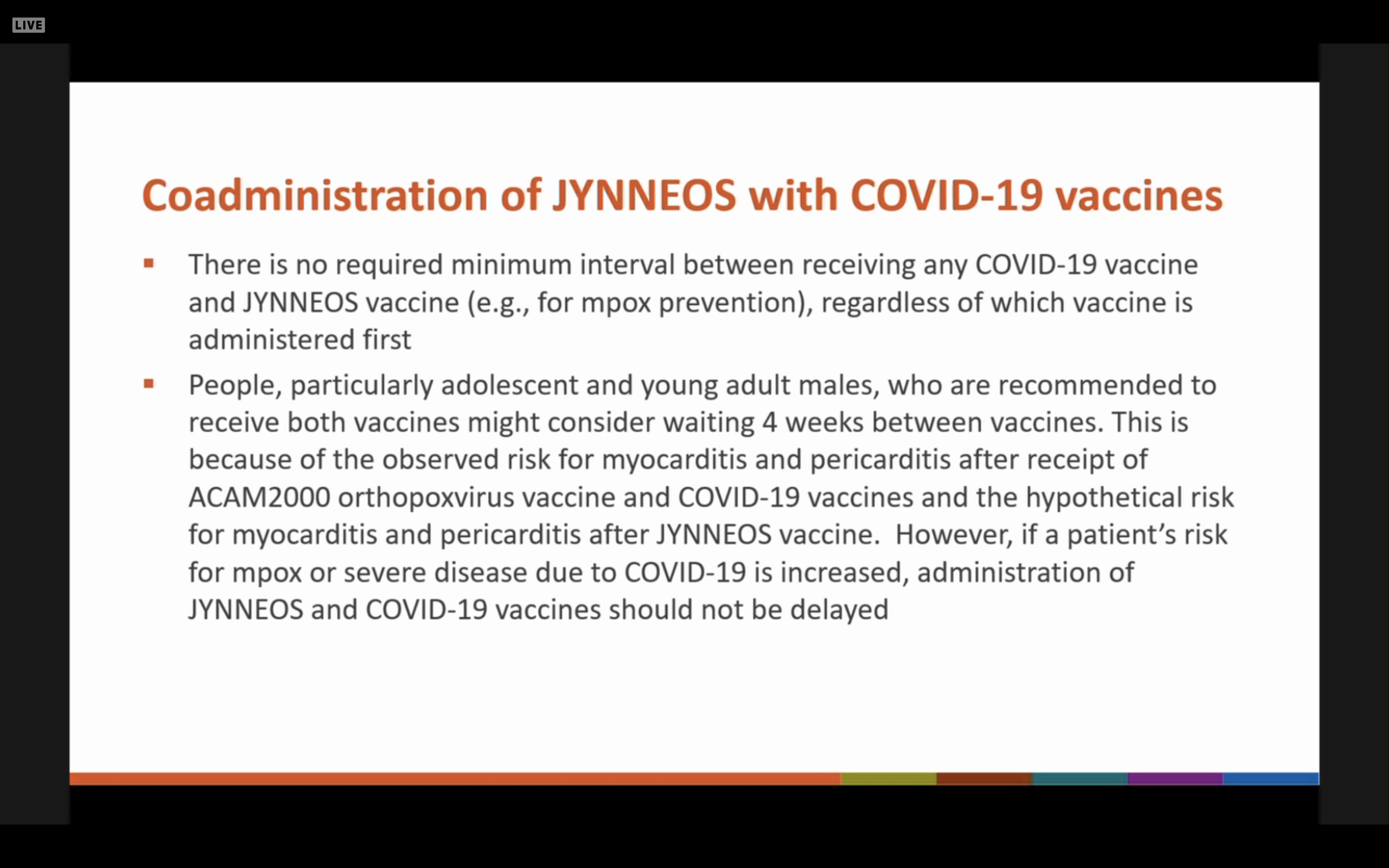 LIVE

Coadministration of JYNNEOS with COVID-19 vaccines

▪ There is no required minimum interval between receiving any COVID-19 vaccine and JYNNEOS vaccine (e.g., for mpox prevention), regardless of which vaccine is administered first

▪ People, particularly adolescent and young adult males, who are recommended to receive both vaccines might consider waiting 4 weeks between vaccines. This is because of the observed risk for myocarditis and pericarditis after receipt of ACAM2000 orthopoxvirus vaccine and COVID-19 vaccines and the hypothetical risk for myocarditis and pericarditis after JYNNEOS vaccine. However, if a patient's risk for mpox or severe disease due to COVID-19 is increased, administration of JYNNEOS and COVID-19 vaccines should not be delayed